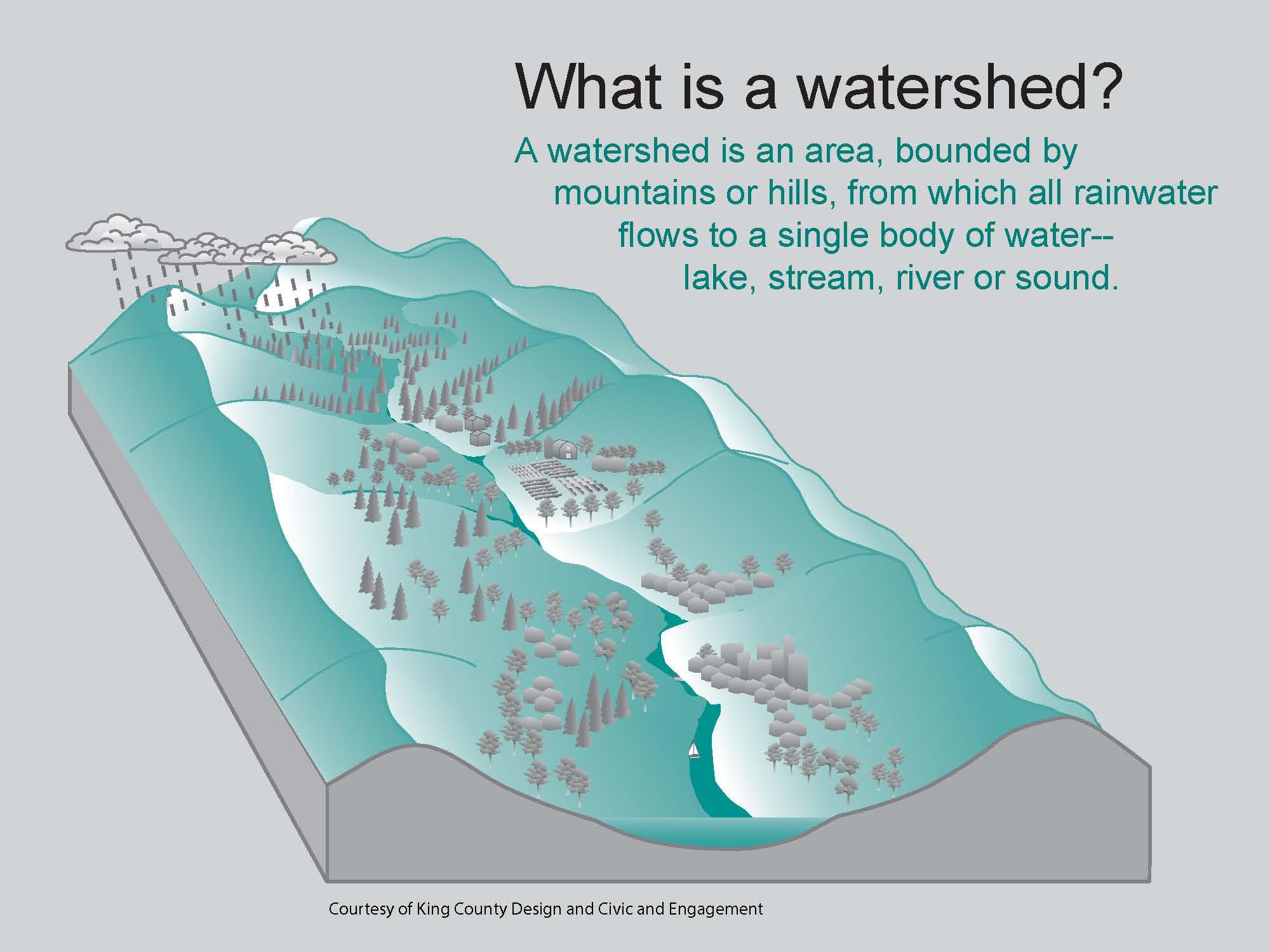 What is a watershed?

A watershed is an area, bounded by mountains or hills, from which all rainwater flows to a single body of water-- lake, stream, river or sound.

Courtesy of King County Design and Civic and Engagement